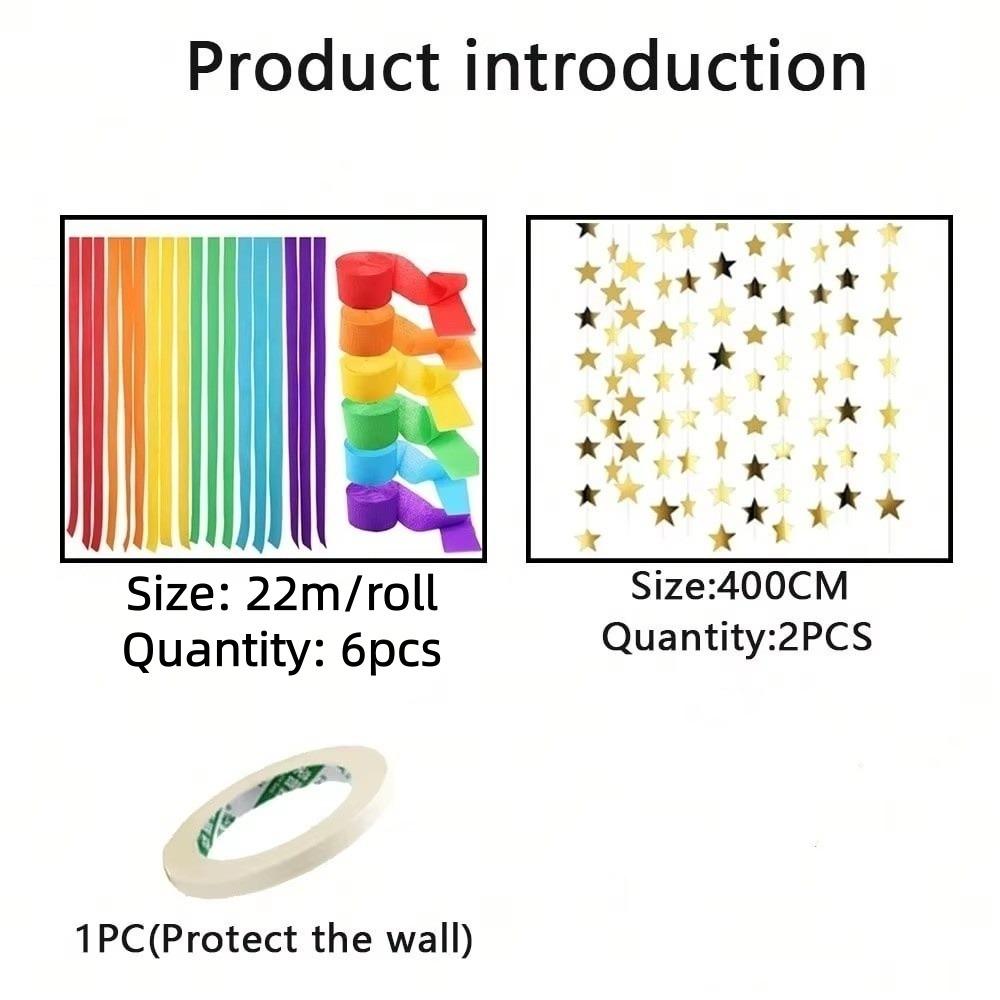 Product introduction

Size: 22m/roll
Quantity: 6pcs

Size:400CM
Quantity:2PCS

1PC(Protect the wall)